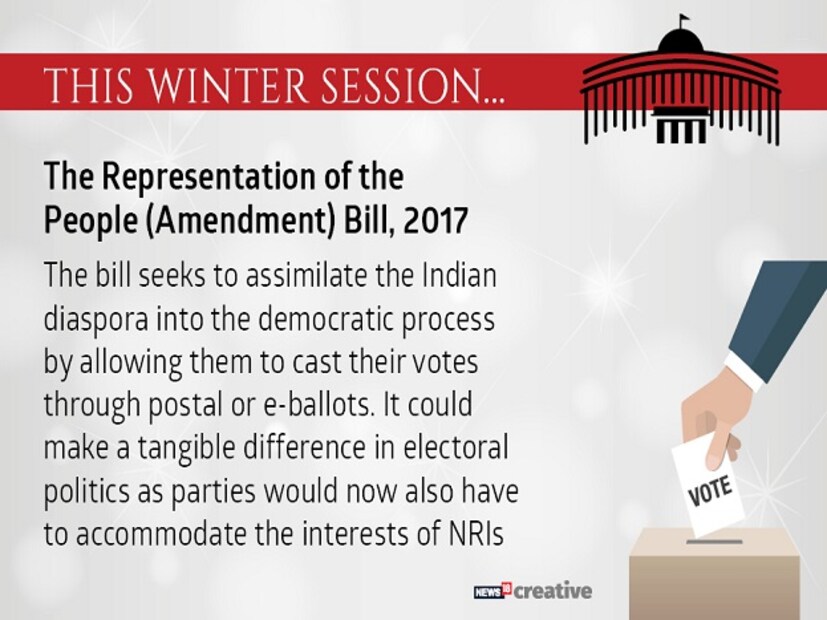 THIS WINTER SESSION...

The Representation of the People (Amendment) Bill, 2017

The bill seeks to assimilate the Indian diaspora into the democratic process by allowing them to cast their votes through postal or e-ballots. It could make a tangible difference in electoral politics as parties would now also have to accommodate the interests of NRIs

VOTE

NEWS18 creative